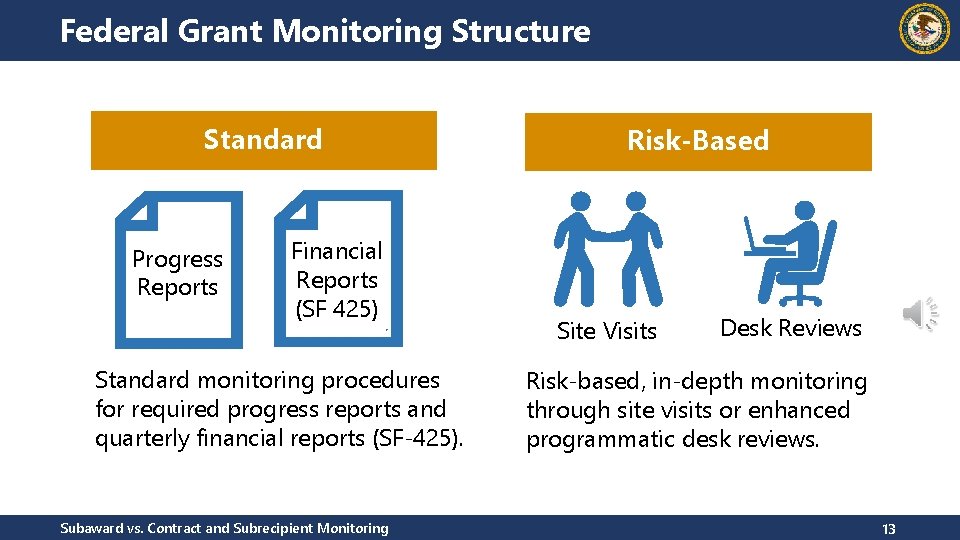 Federal Grant Monitoring Structure

Standard

Progress Reports

Financial Reports (SF 425)

Standard monitoring procedures for required progress reports and quarterly financial reports (SF-425).

Risk-Based

Site Visits

Desk Reviews

Risk-based, in-depth monitoring through site visits or enhanced programmatic desk reviews.

Subaward vs. Contract and Subrecipient Monitoring

13